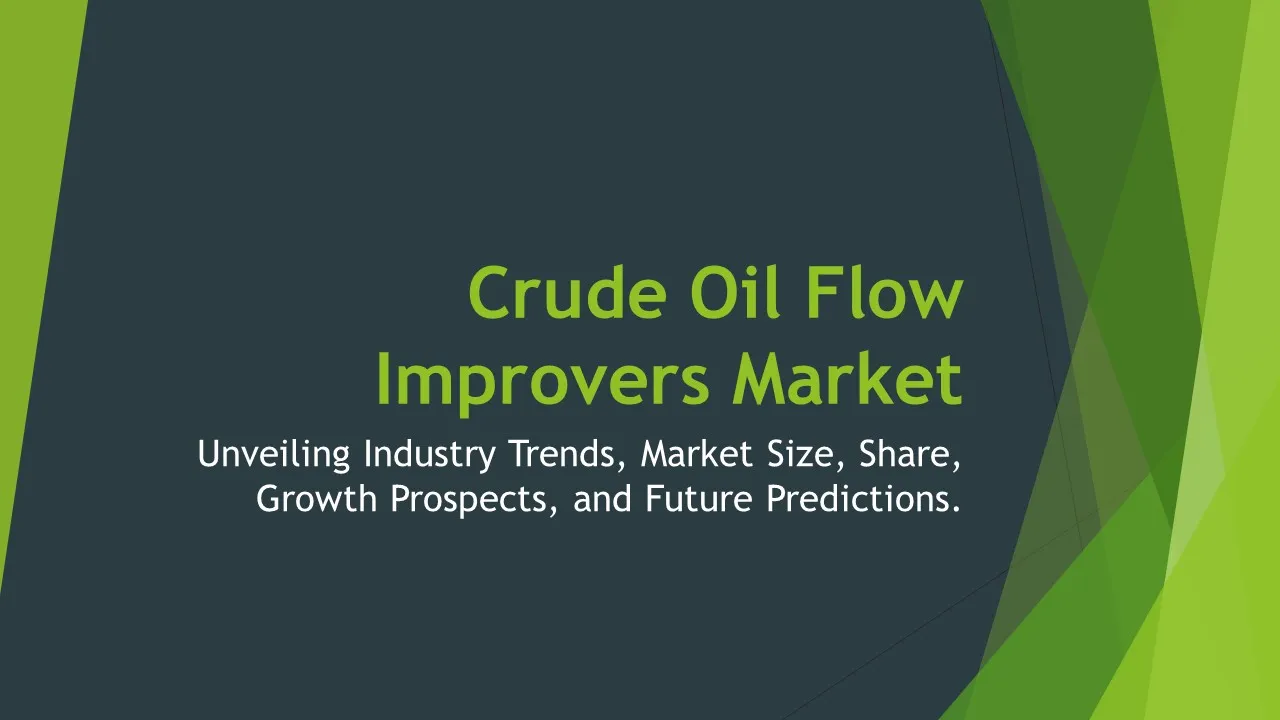 Crude Oil Flow Improvers Market

Unveiling Industry Trends, Market Size, Share, Growth Prospects, and Future Predictions.